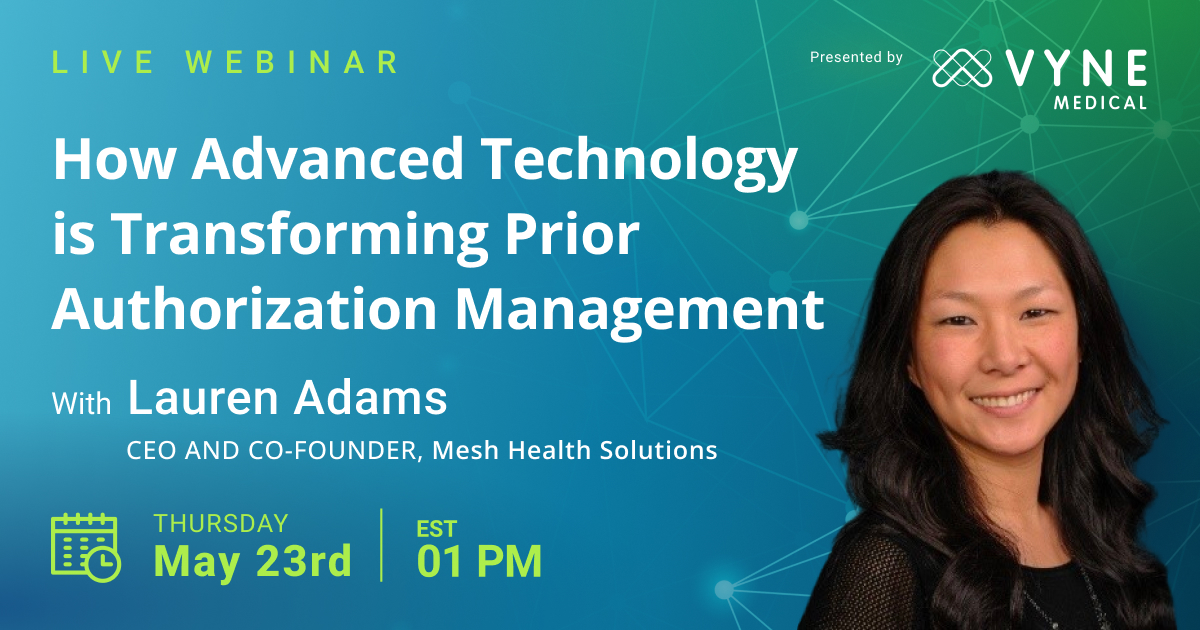 LIVE WEBINAR

Presented by VYNE MEDICAL

How Advanced Technology is Transforming Prior Authorization Management

With Lauren Adams

CEO AND CO-FOUNDER, Mesh Health Solutions

THURSDAY
May 23rd

EST
01 PM